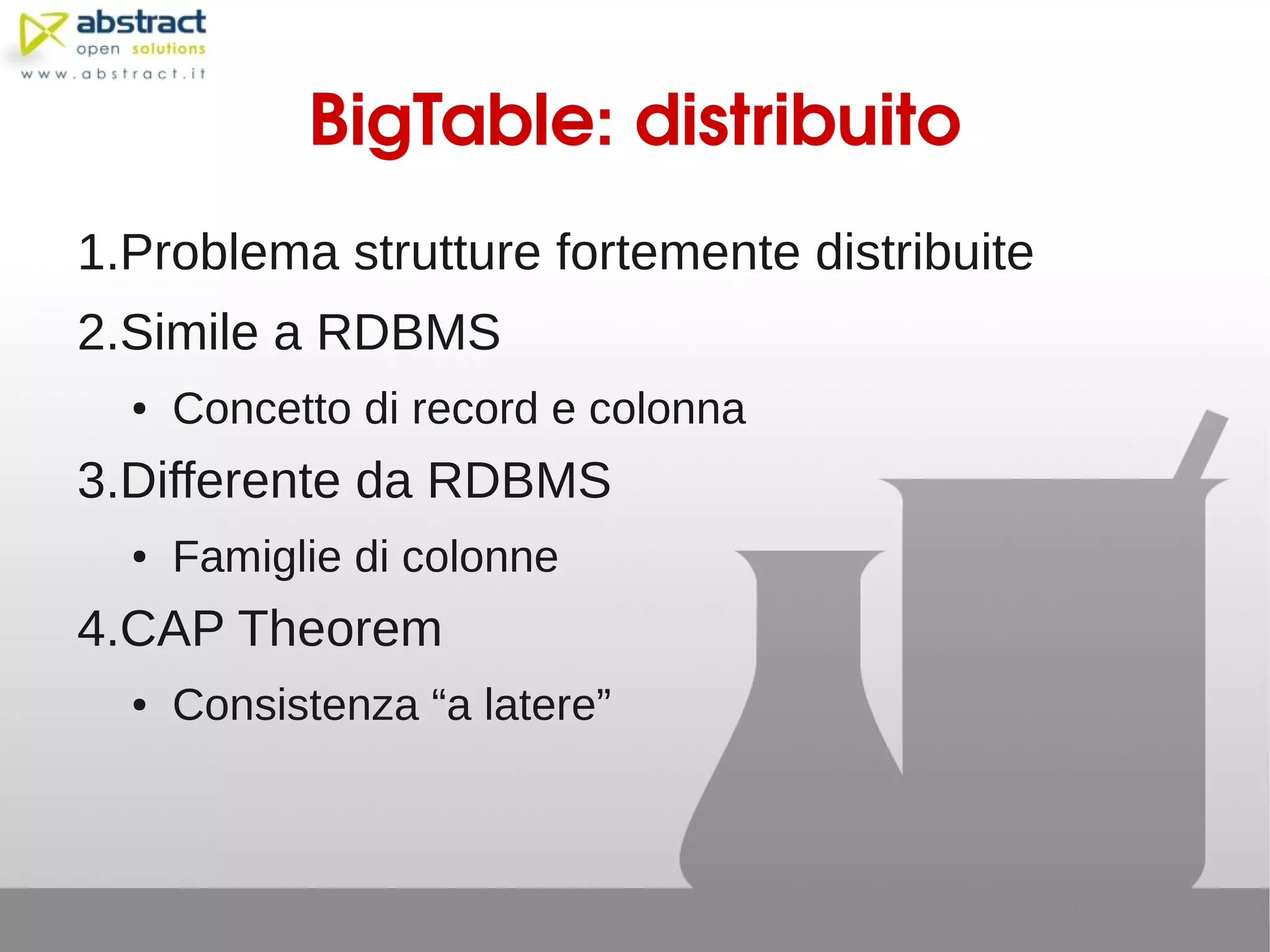 abstract
open solutions
www.abstract.it

BigTable: distribuito

1.Problema strutture fortemente distribuite

2.Simile a RDBMS

• Concetto di record e colonna

3.Differente da RDBMS

• Famiglie di colonne

4.CAP Theorem

• Consistenza “a latere”